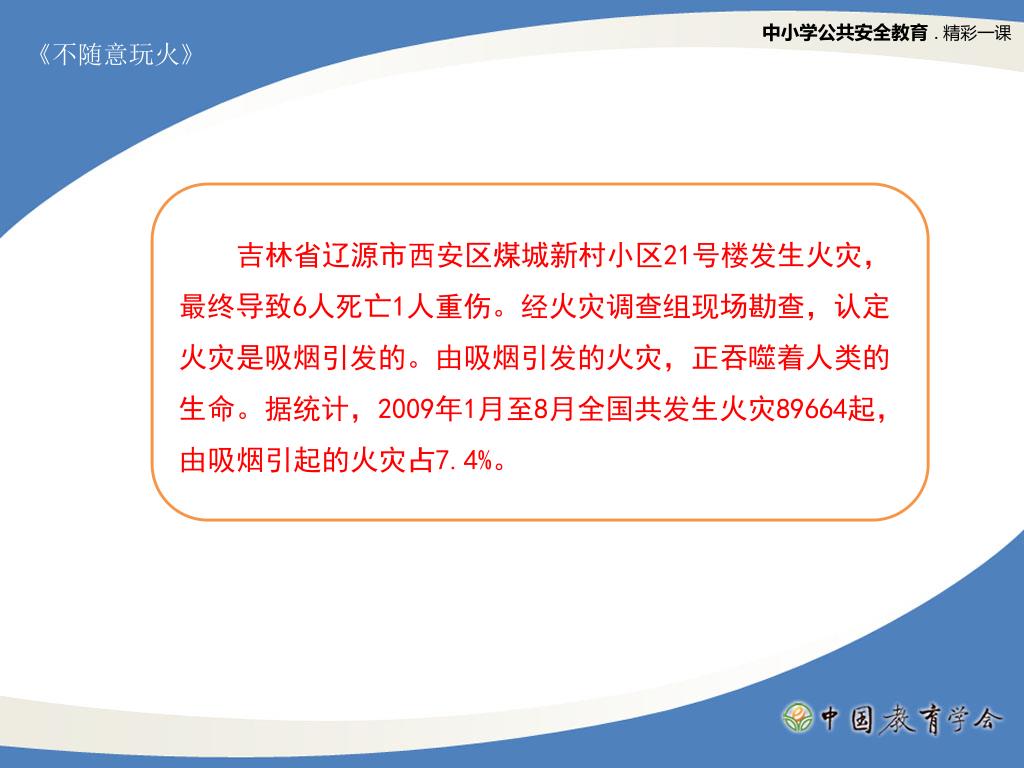 《不随意玩火》

中小学公共安全教育 . 精彩一课

吉林省辽源市西安区煤城新村小区21号楼发生火灾，最终导致6人死亡1人重伤。经火灾调查组现场勘查，认定火灾是吸烟引发的。由吸烟引发的火灾，正吞噬着人类的生命。据统计，2009年1月至8月全国共发生火灾89664起，由吸烟引起的火灾占7.4%。

中国教育学会